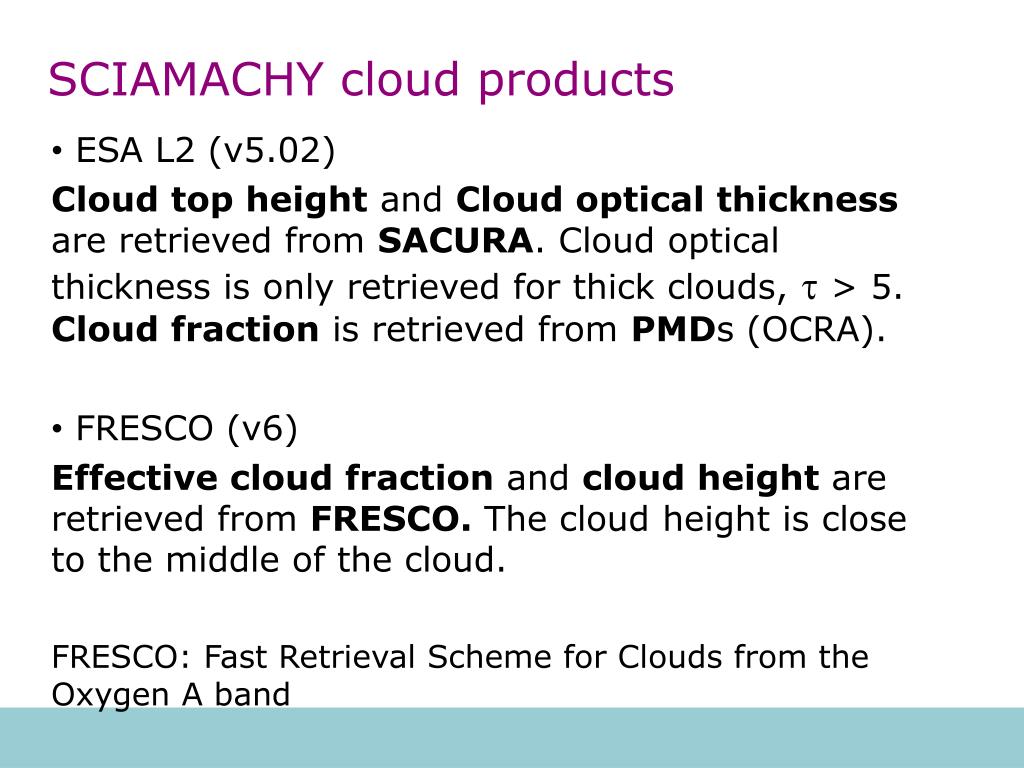 SCIAMACHY cloud products

• ESA L2 (v5.02)

Cloud top height and Cloud optical thickness are retrieved from SACURA. Cloud optical thickness is only retrieved for thick clouds, $\tau > 5$. Cloud fraction is retrieved from PMDs (OCRA).

• FRESCO (v6)

Effective cloud fraction and cloud height are retrieved from FRESCO. The cloud height is close to the middle of the cloud.

FRESCO: Fast Retrieval Scheme for Clouds from the Oxygen A band